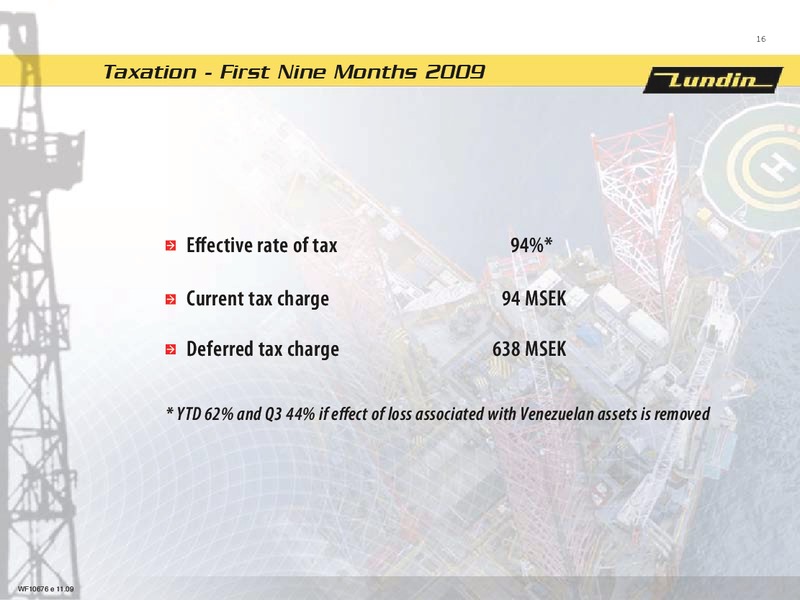 16

Taxation - First Nine Months 2009

Lundin

Effective rate of tax 94%*

Current tax charge 94 MSEK

Deferred tax charge 638 MSEK

* YTD 62% and Q3 44% if effect of loss associated with Venezuelan assets is removed

WF10676 e 11.09